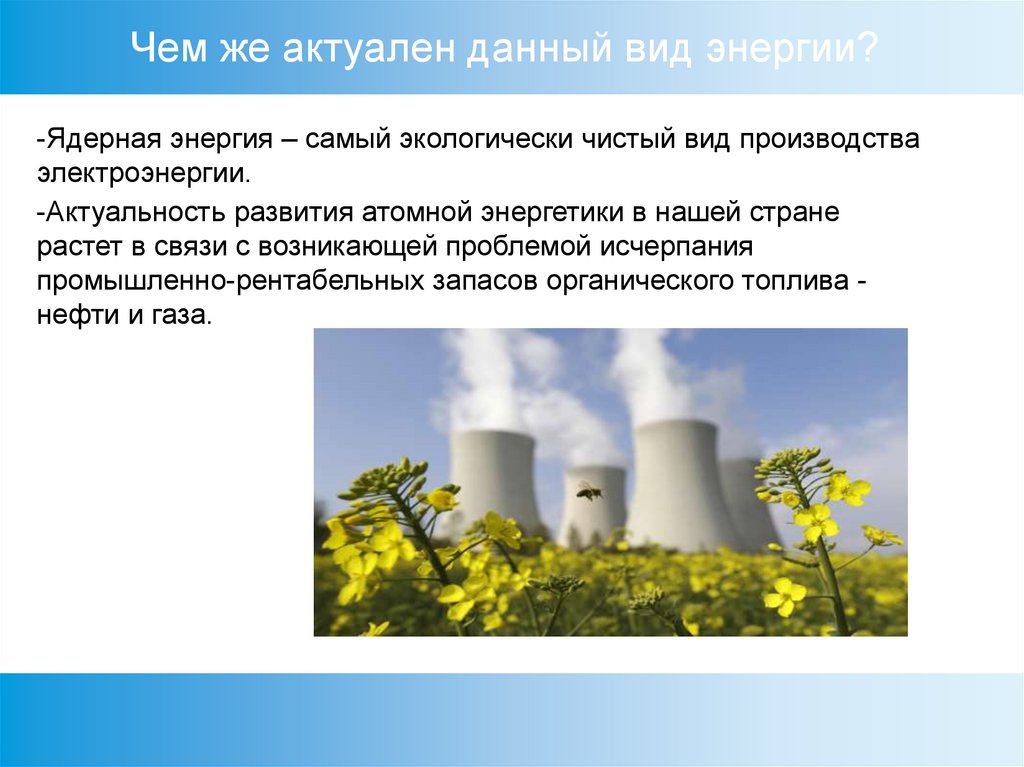 Чем же актуален данный вид энергии?

-Ядерная энергия – самый экологически чистый вид производства электроэнергии.

-Актуальность развития атомной энергетики в нашей стране растет в связи с возникающей проблемой исчерпания промышленно-рентабельных запасов органического топлива - нефти и газа.